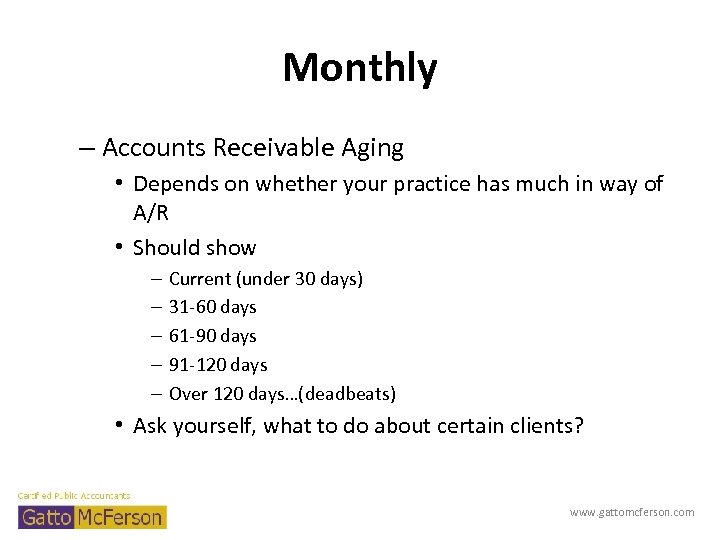 Monthly

– Accounts Receivable Aging

• Depends on whether your practice has much in way of A/R

• Should show

– Current (under 30 days)

– 31-60 days

– 61-90 days

– 91-120 days

– Over 120 days…(deadbeats)

• Ask yourself, what to do about certain clients?

Certified Public Accountants

Gatto McFerson

www.gattomcferson.com